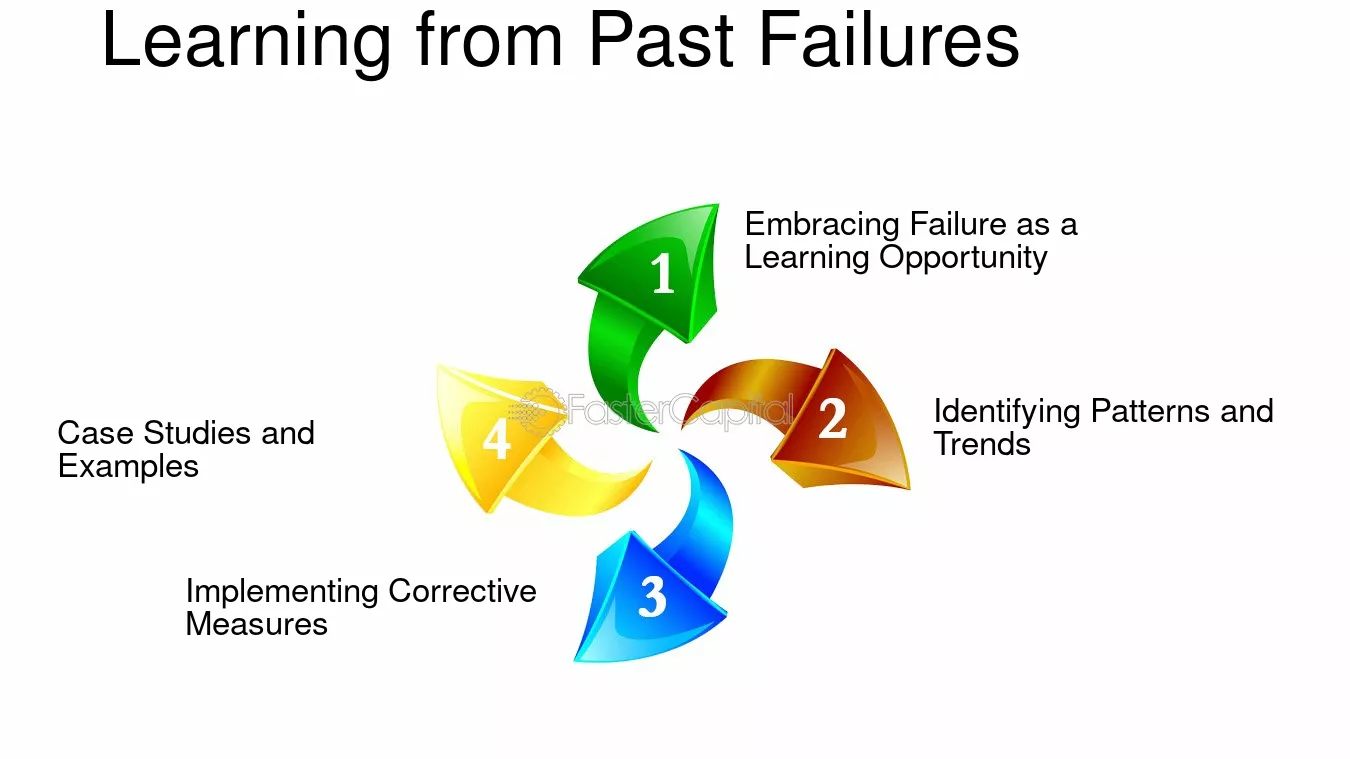 Learning from Past Failures

1
Embracing Failure as a Learning Opportunity

2
Identifying Patterns and Trends

3
Implementing Corrective Measures

4
Case Studies and Examples

FasterCapital